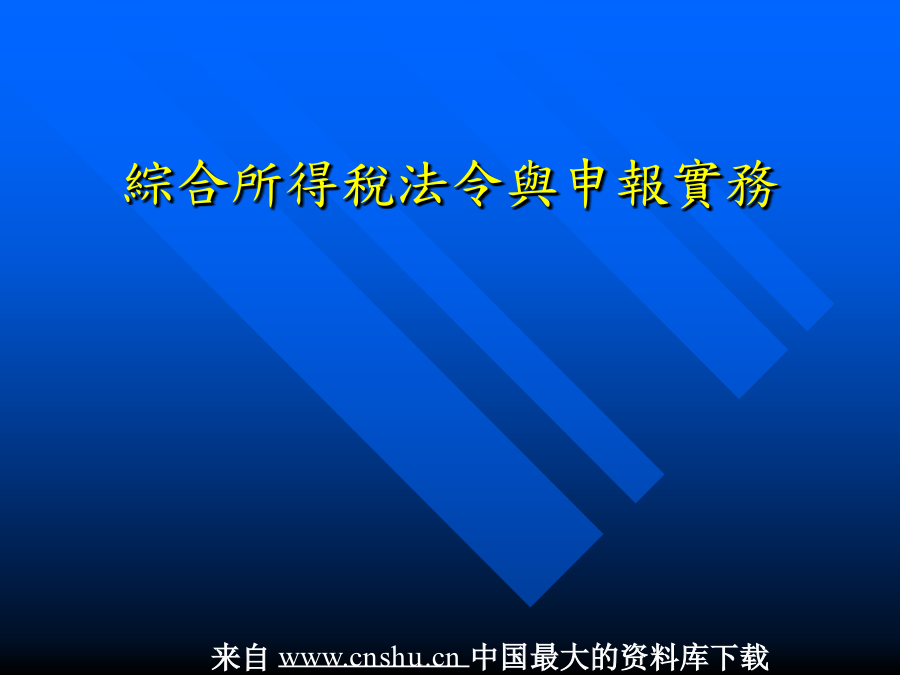 綜合所得稅法令與申報實務

来自 www.cnshu.cn 中国最大的资料库下载